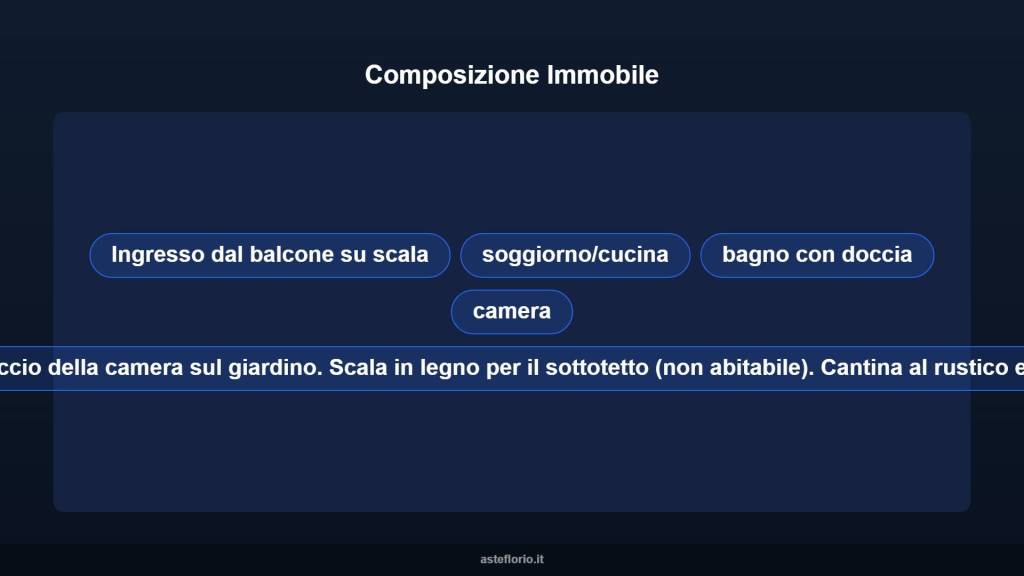 Composizione Immobile

Ingresso dal balcone su scala

soggiorno/cucina

bagno con doccia

camera

ccio della camera sul giardino. Scala in legno per il sottotetto (non abitabile). Cantina al rustico e

asteflorio.it